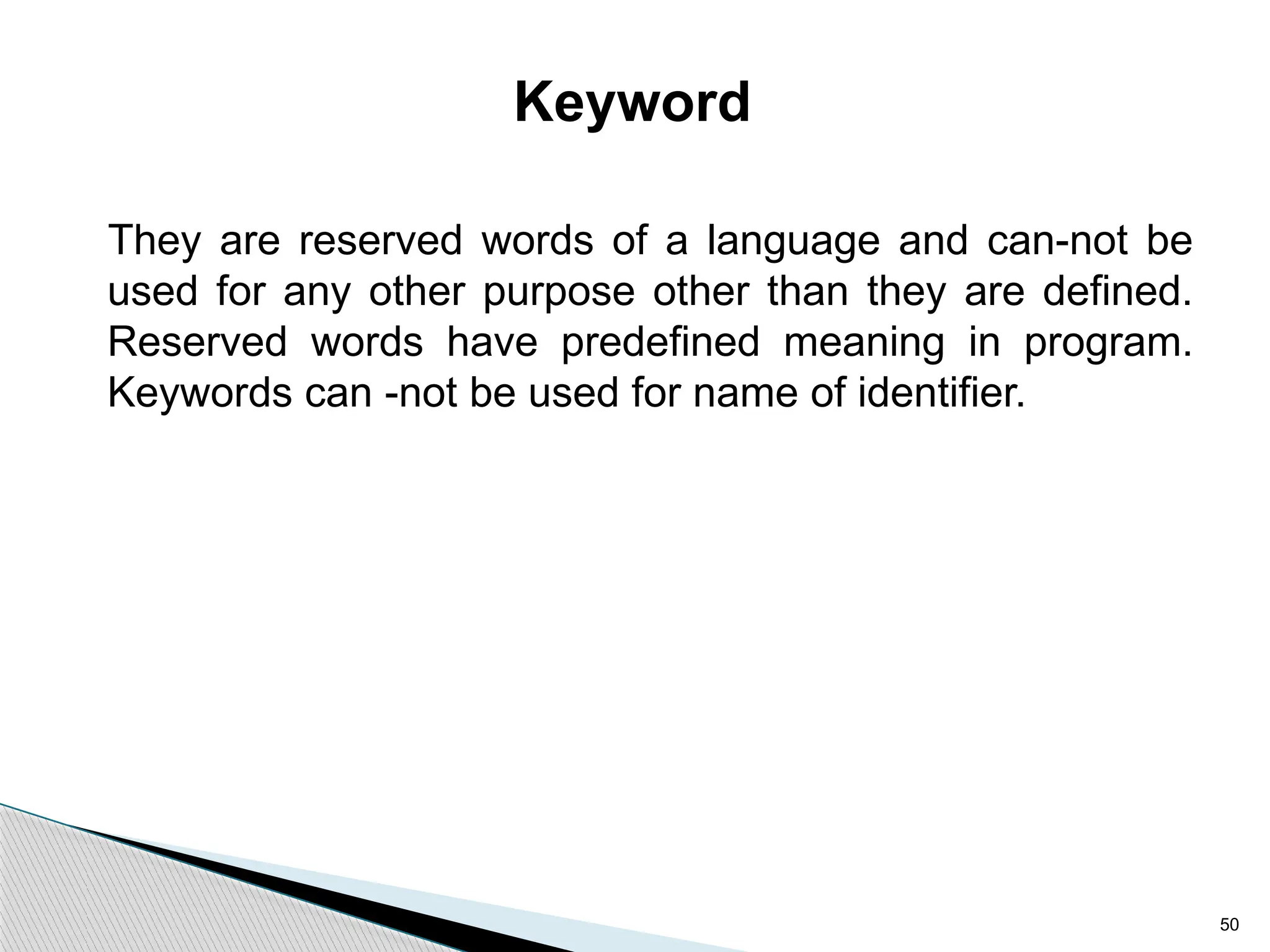 Keyword

They are reserved words of a language and can-not be used for any other purpose other than they are defined. Reserved words have predefined meaning in program. Keywords can -not be used for name of identifier.

50